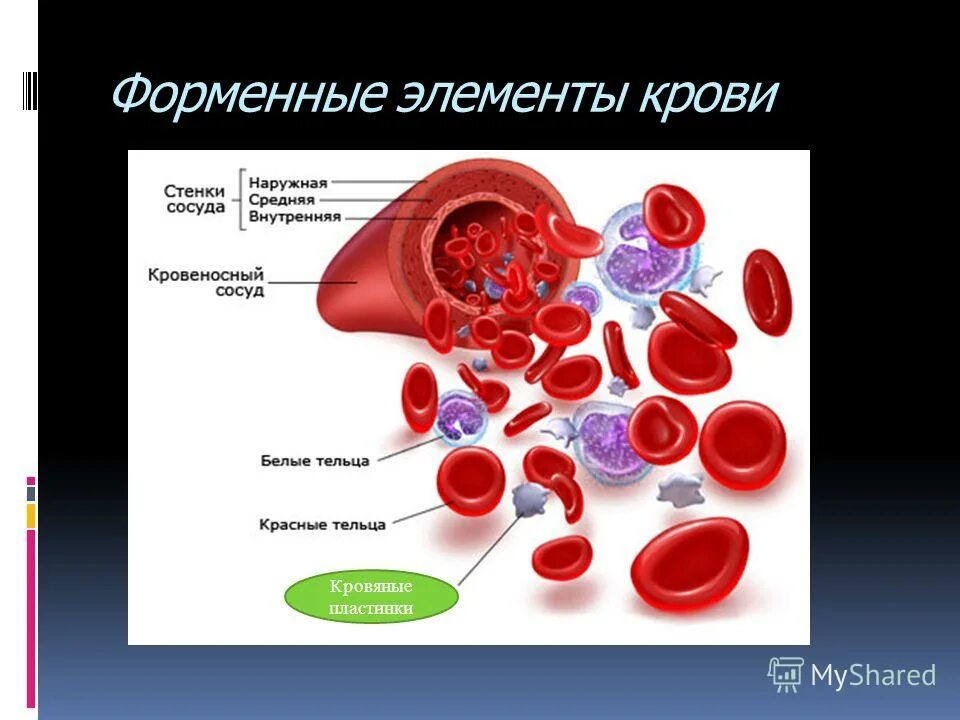 Форменные элементы крови

Стенки сосуда

Наружная

Средняя

Внутренняя

Кровеносный сосуд

Белые тельца

Красные тельца

Кровяные пластинки

MyShared